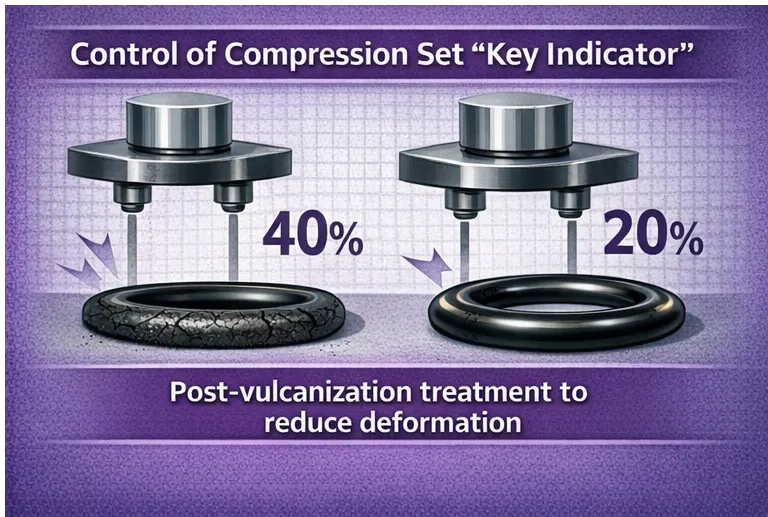 Control of Compression Set “Key Indicator”

40%

20%

Post-vulcanization treatment to reduce deformation